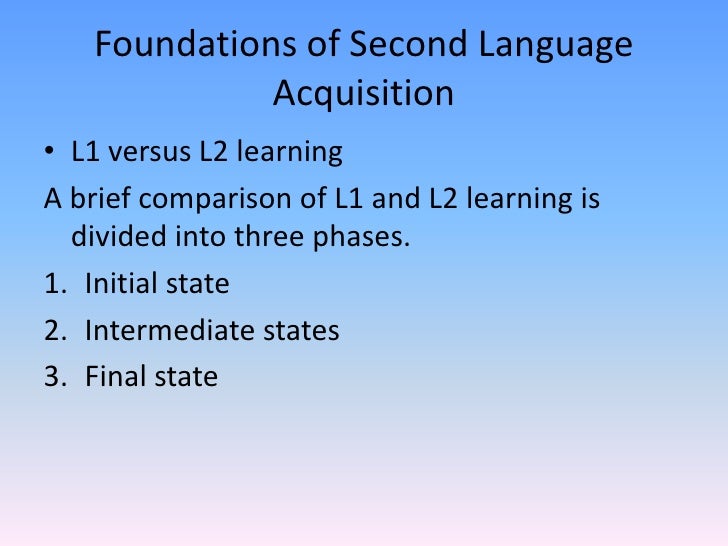 Foundations of Second Language Acquisition

• L1 versus L2 learning

A brief comparison of L1 and L2 learning is divided into three phases.

1. Initial state
2. Intermediate states
3. Final state